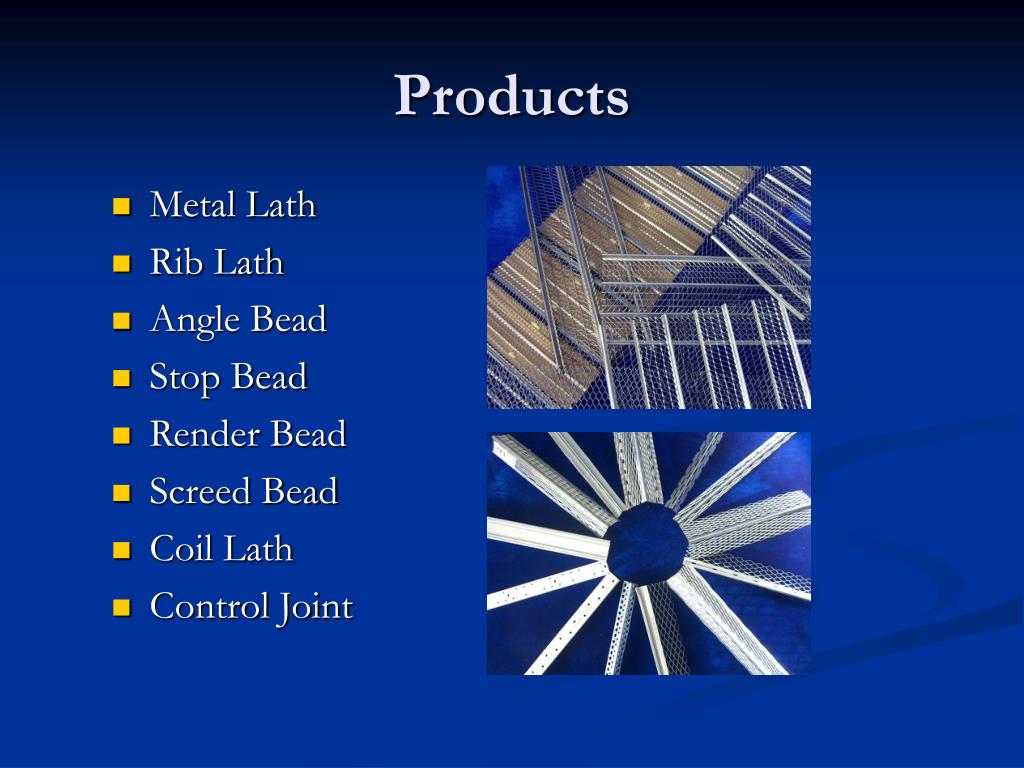 Products

- Metal Lath
- Rib Lath
- Angle Bead
- Stop Bead
- Render Bead
- Screed Bead
- Coil Lath
- Control Joint